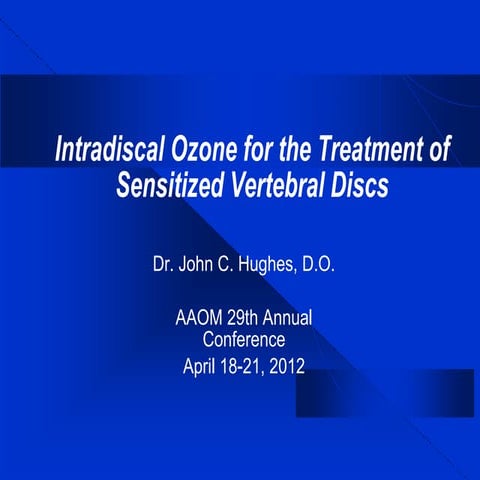 Intradiscal Ozone for the Treatment of Sensitized Vertebral Discs

Dr. John C. Hughes, D.O.

AAOM 29th Annual Conference
April 18-21, 2012